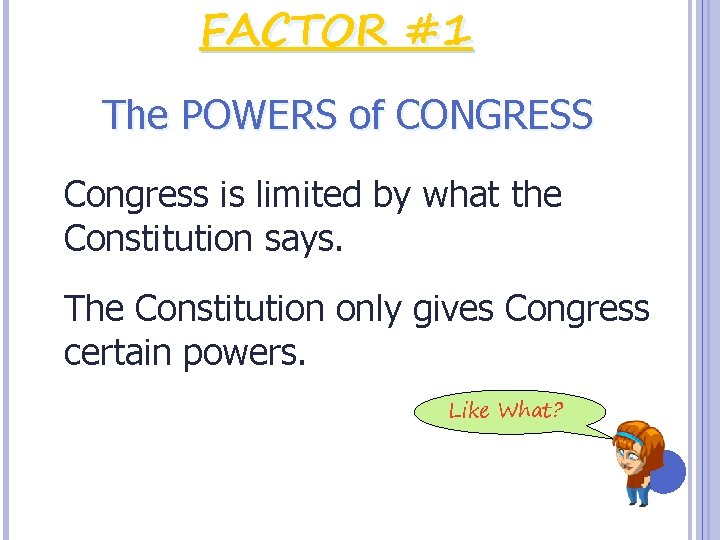 FACTOR #1

The POWERS of CONGRESS

Congress is limited by what the Constitution says.

The Constitution only gives Congress certain powers.

Like What?